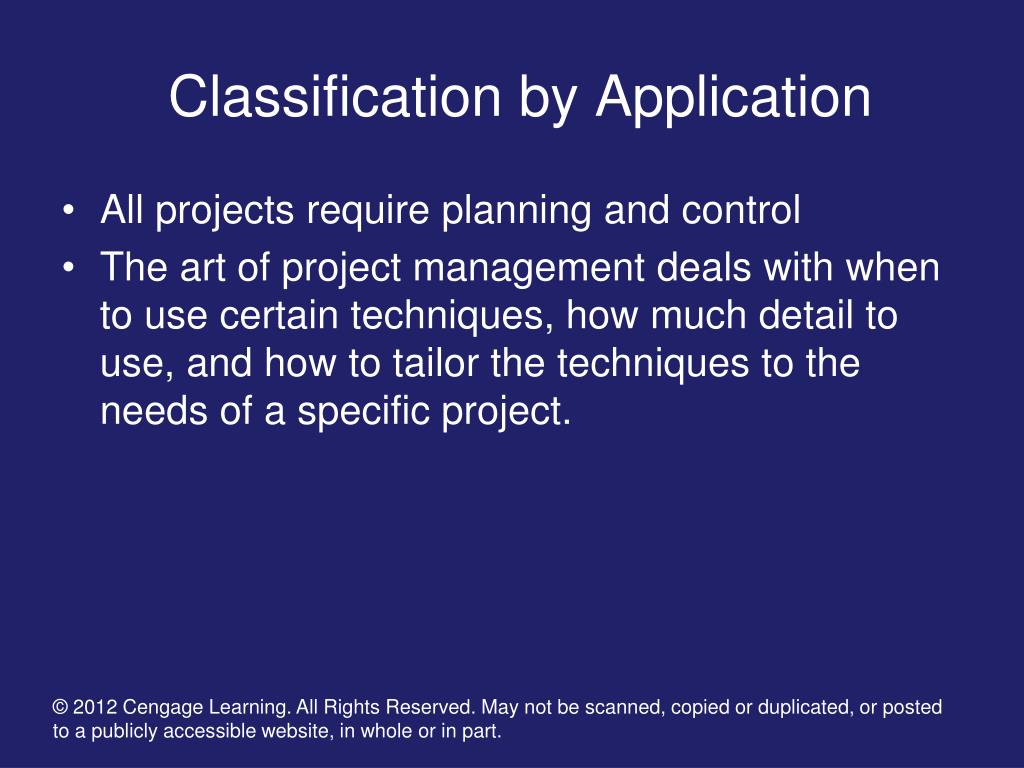 Classification by Application

• All projects require planning and control
• The art of project management deals with when to use certain techniques, how much detail to use, and how to tailor the techniques to the needs of a specific project.

© 2012 Cengage Learning. All Rights Reserved. May not be scanned, copied or duplicated, or posted to a publicly accessible website, in whole or in part.